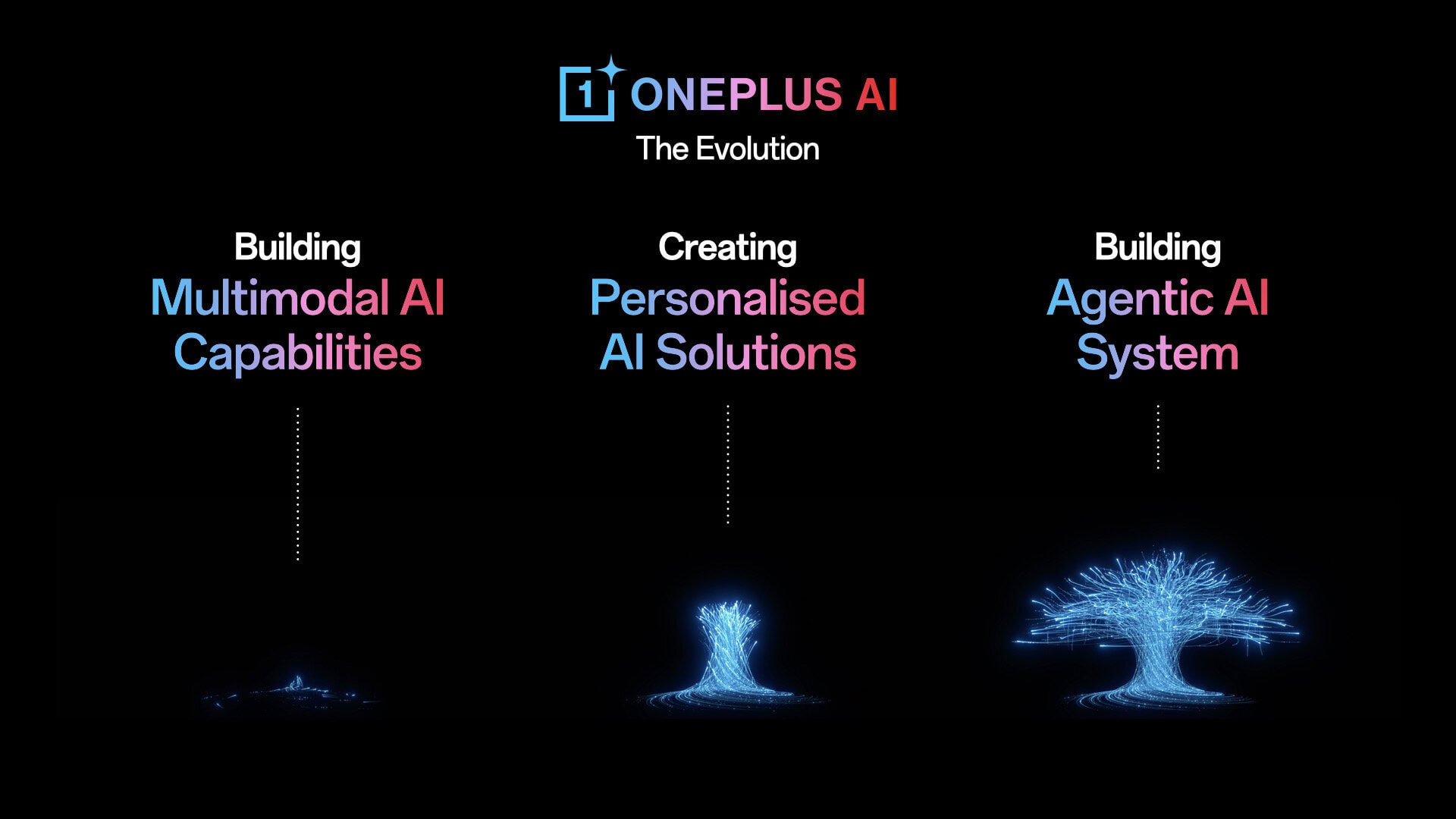 1 ONEPLUS AI
The Evolution

Building
Multimodal AI Capabilities

Creating
Personalised AI Solutions

Building
Agentic AI System